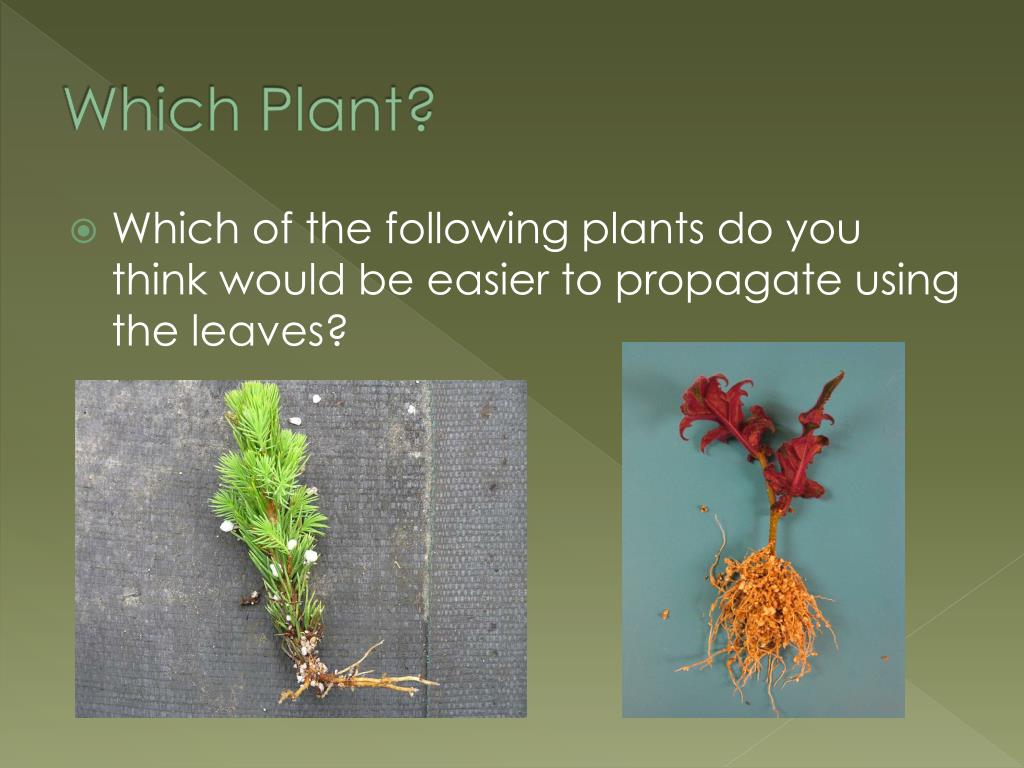 Which Plant?

Which of the following plants do you think would be easier to propagate using the leaves?